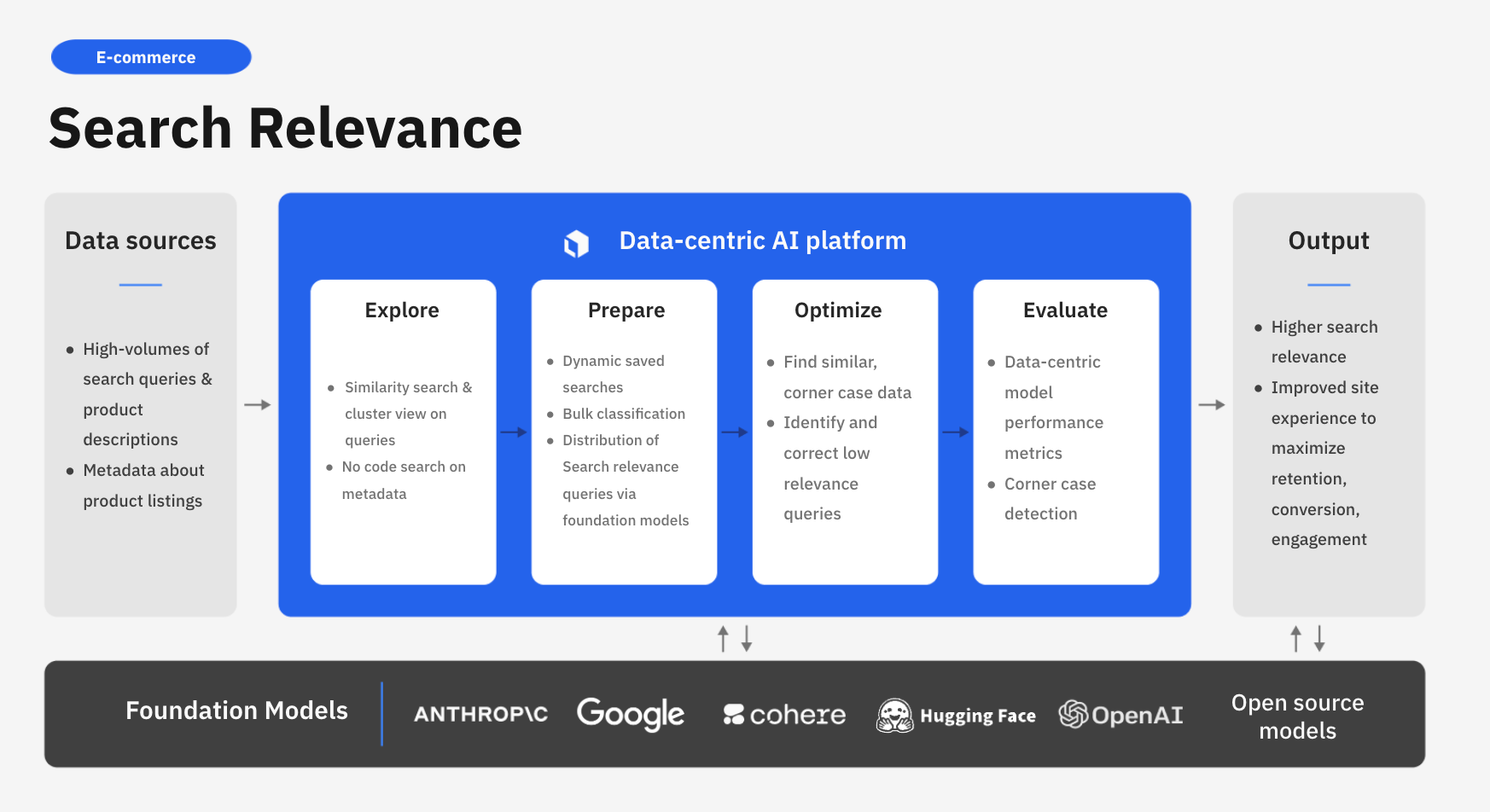 E-commerce

Search Relevance

Data sources

- High-volumes of search queries & product descriptions
- Metadata about product listings

Data-centric AI platform

Explore

- Similarity search & cluster view on queries
- No code search on metadata

Prepare

- Dynamic saved searches
- Bulk classification
- Distribution of Search relevance queries via foundation models

Optimize

- Find similar, corner case data
- Identify and correct low relevance queries

Evaluate

- Data-centric model performance metrics
- Corner case detection

Output

- Higher search relevance
- Improved site experience to maximize retention, conversion, engagement

Foundation Models

ANTHROP\C

Google

cohere

Hugging Face

OpenAI

Open source models